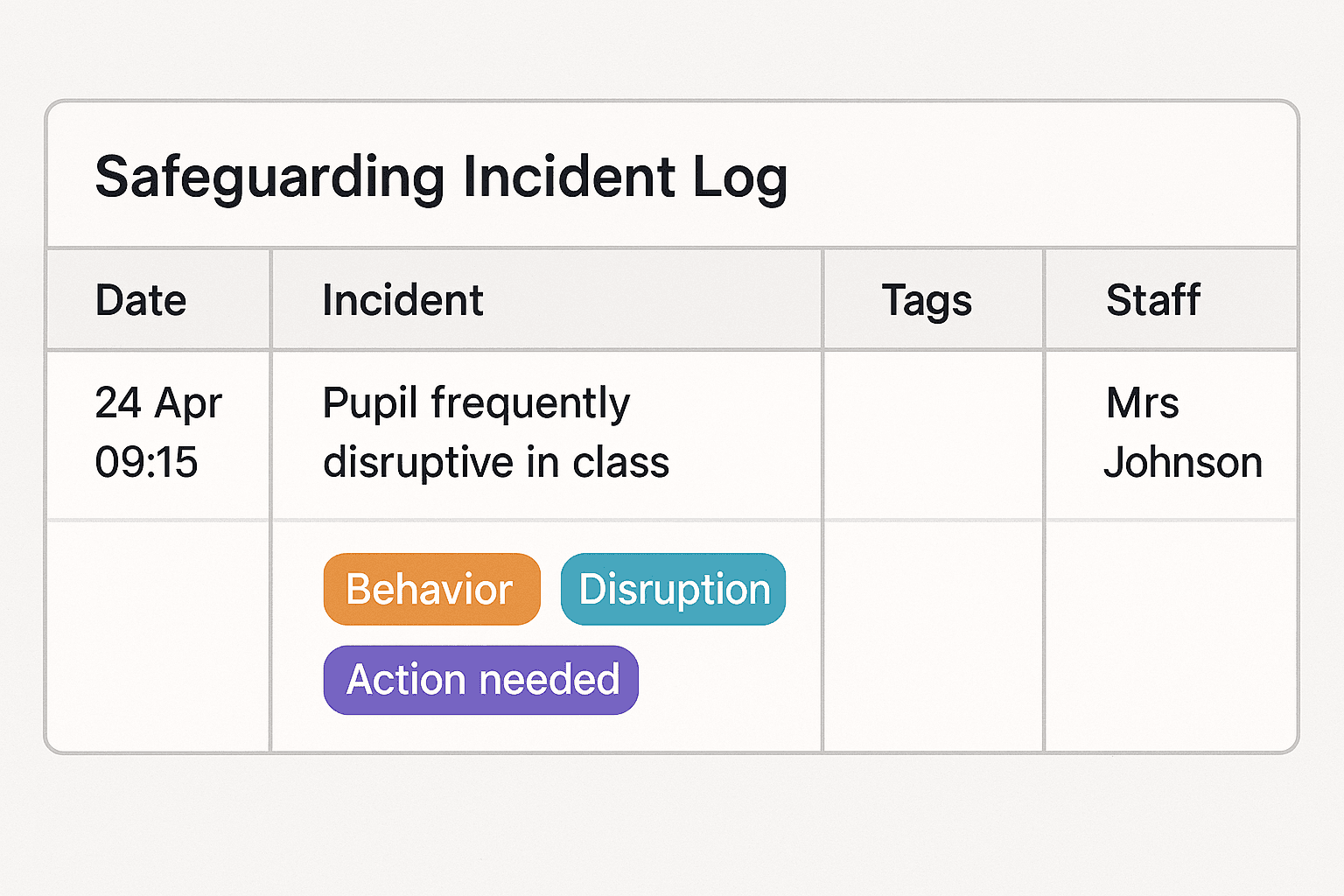 Safeguarding Incident Log

| Date | Incident | Tags | Staff |
|---|---|---|---|
| 24 Apr 09:15 | Pupil frequently disruptive in class | | Mrs Johnson |
| | Behavior Disruption Action needed | | |